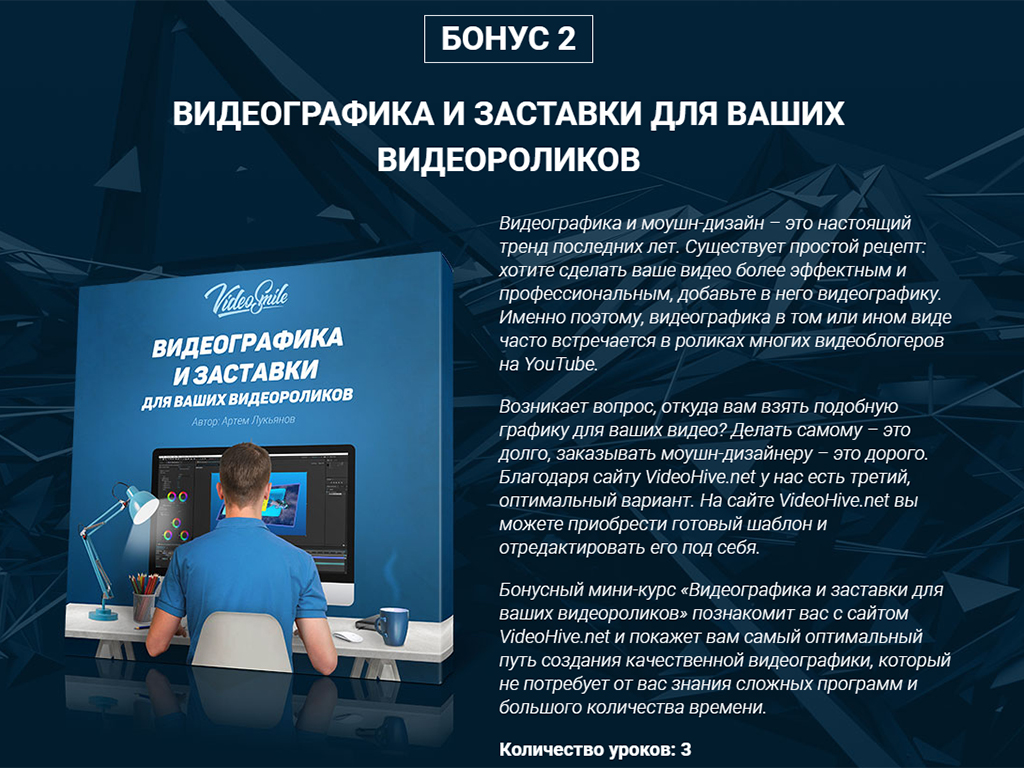 БОНУС 2

ВИДЕОГРАФИКА И ЗАСТАВКИ ДЛЯ ВАШИХ ВИДЕОРОЛИКОВ

VideoSmile

ВИДЕОГРАФИКА И ЗАСТАВКИ ДЛЯ ВАШИХ ВИДЕОРОЛИКОВ

Автор: Артем Лукьянов

Видеографика и моушн-дизайн – это настоящий тренд последних лет. Существует простой рецепт: хотите сделать ваше видео более эффектным и профессиональным, добавьте в него видеографику. Именно поэтому, видеографика в том или ином виде часто встречается в роликах многих видеоблогеров на YouTube.

Возникает вопрос, откуда вам взять подобную графику для ваших видео? Делать самому – это долго, заказывать моушн-дизайнеру – это дорого. Благодаря сайту VideoHive.net у нас есть третий, оптимальный вариант. На сайте VideoHive.net вы можете приобрести готовый шаблон и отредактировать его под себя.

Бонусный мини-курс «Видеографика и заставки для ваших видеороликов» познакомит вас с сайтом VideoHive.net и покажет вам самый оптимальный путь создания качественной видеографики, который не потребует от вас знания сложных программ и большого количества времени.

Количество уроков: 3